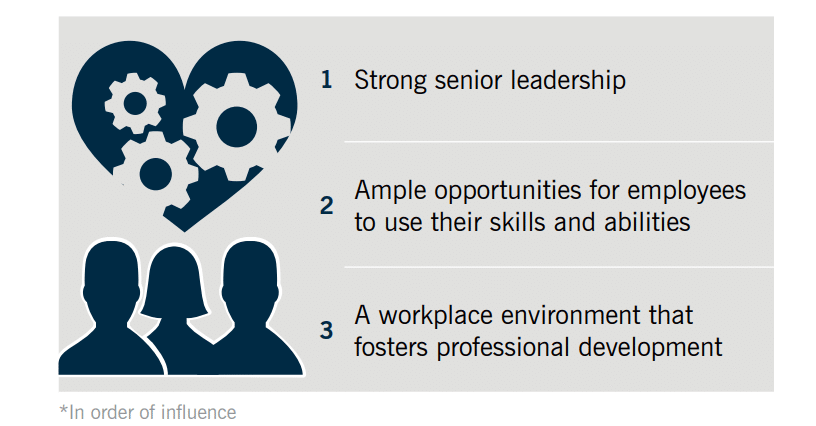 1 Strong senior leadership

2 Ample opportunities for employees to use their skills and abilities

3 A workplace environment that fosters professional development

*In order of influence